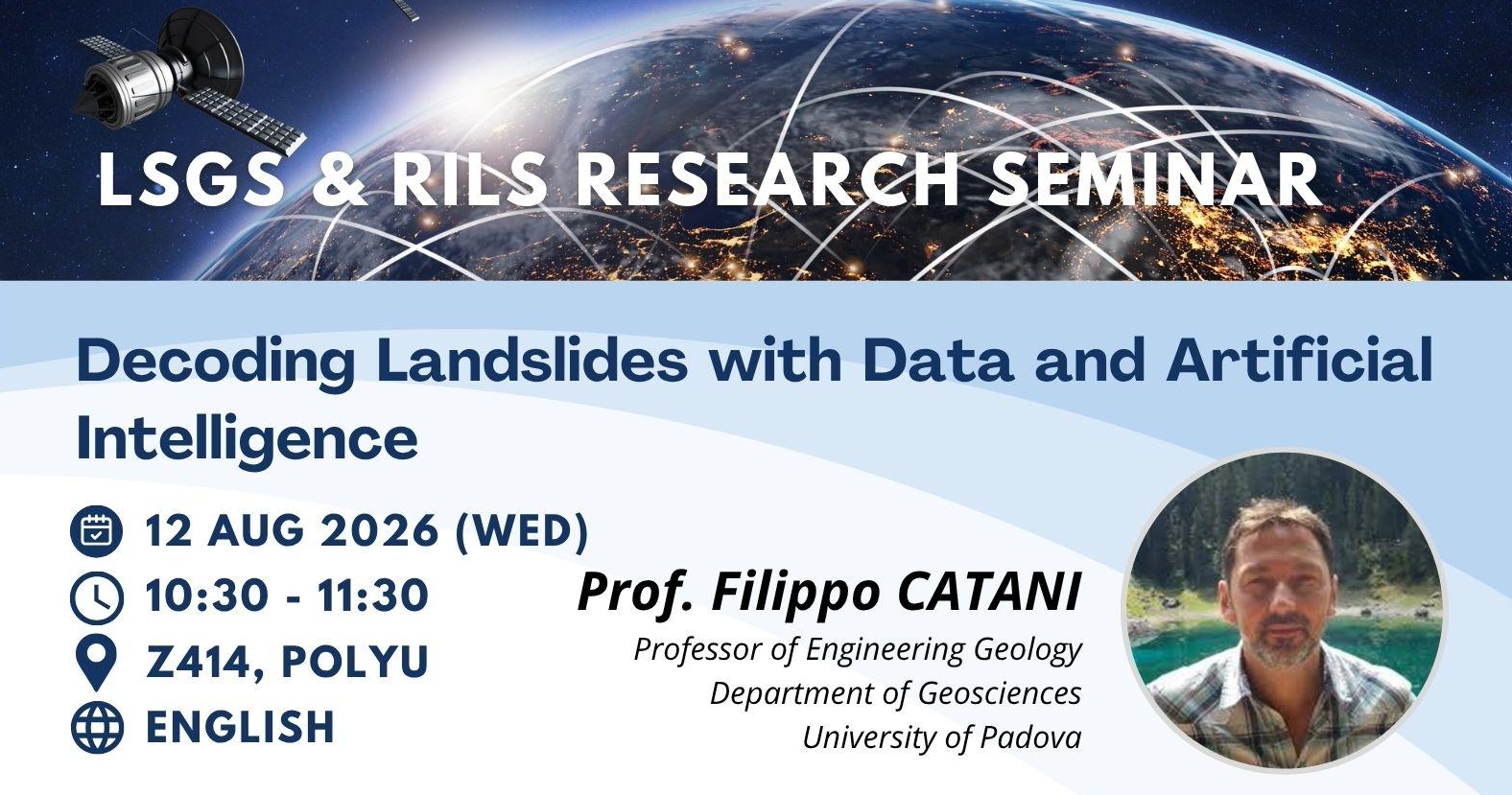 LSGS & RILS RESEARCH SEMINAR

Decoding Landslides with Data and Artificial Intelligence

12 AUG 2026 (WED)
10:30 - 11:30
Z414, POLYU
ENGLISH

Prof. Filippo CATANI
Professor of Engineering Geology
Department of Geosciences
University of Padova